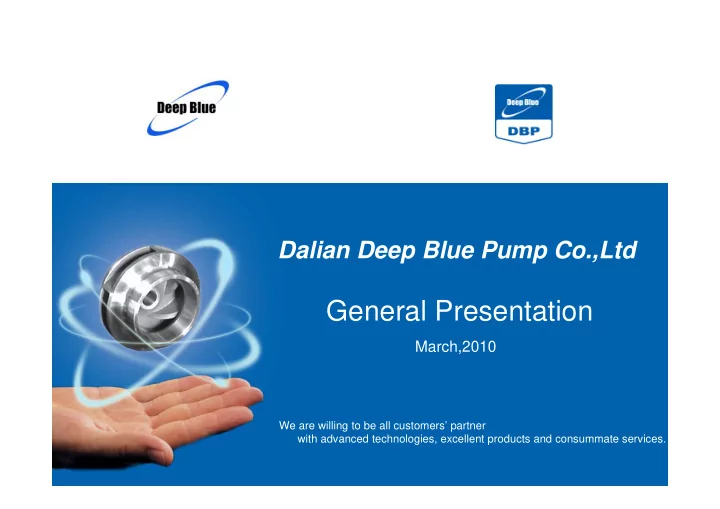 Deep Blue

Deep Blue
DBP

Dalian Deep Blue Pump Co.,Ltd

General Presentation

March,2010

We are willing to be all customers' partner with advanced technologies, excellent products and consummate services.